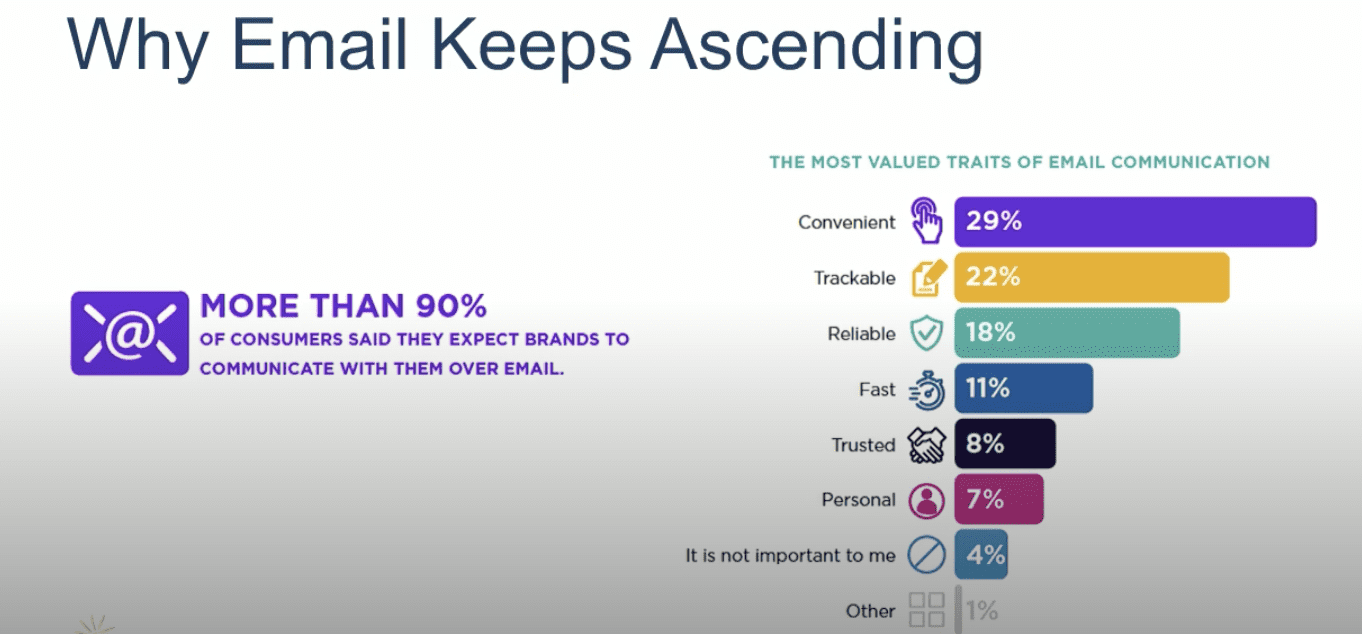 Why Email Keeps Ascending

MORE THAN 90%
OF CONSUMERS SAID THEY EXPECT BRANDS TO COMMUNICATE WITH THEM OVER EMAIL.

THE MOST VALUED TRAITS OF EMAIL COMMUNICATION

Convenient 29%
Trackable 22%
Reliable 18%
Fast 11%
Trusted 8%
Personal 7%
It is not important to me 4%
Other 1%